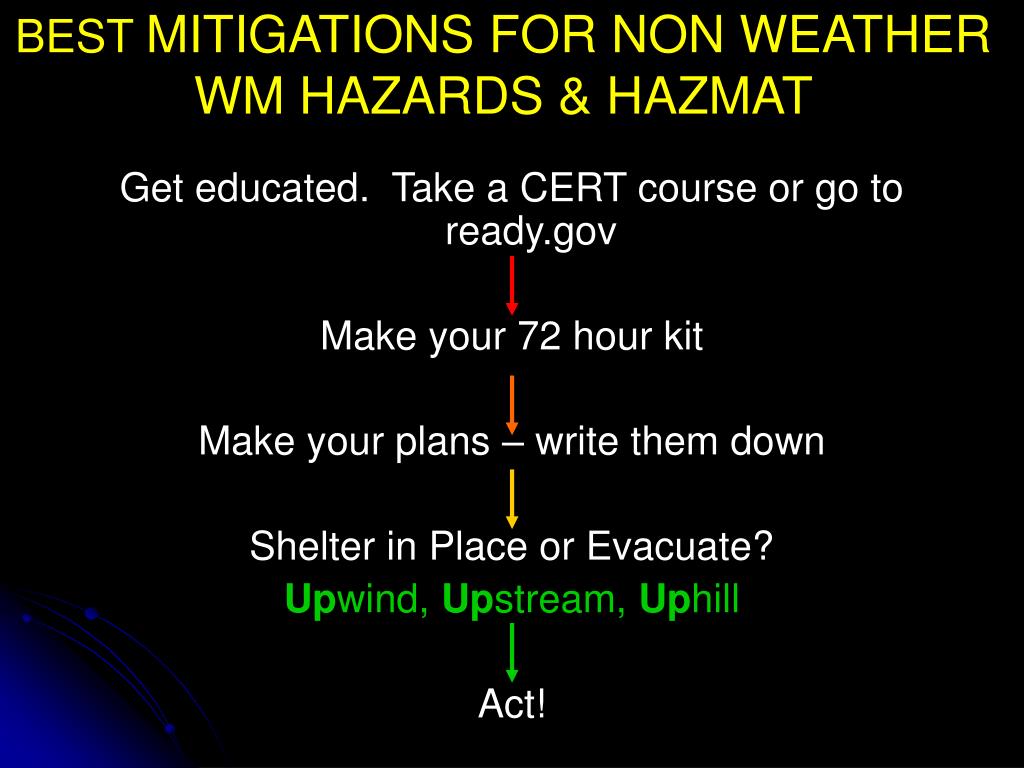 BEST MITIGATIONS FOR NON WEATHER WM HAZARDS & HAZMAT

Get educated. Take a CERT course or go to ready.gov

Make your 72 hour kit

Make your plans – write them down

Shelter in Place or Evacuate?

Upwind, Upstream, Uphill

Act!